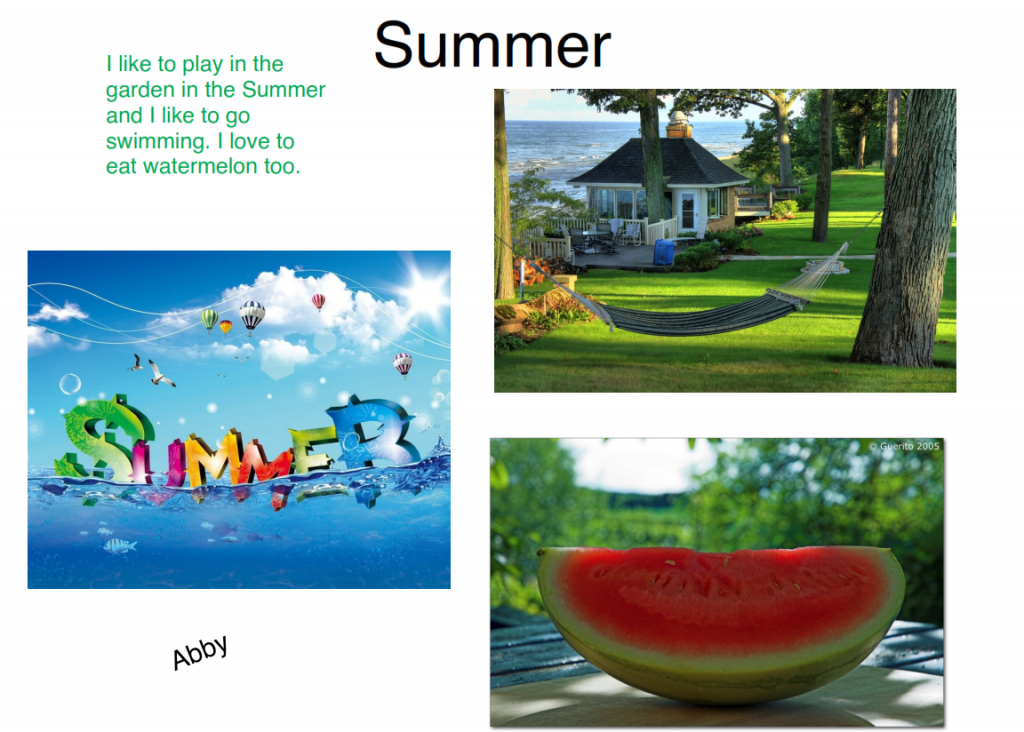 Summer

I like to play in the garden in the Summer and I like to go swimming. I love to eat watermelon too.

SUMMER

© Guerito 2005

Abby